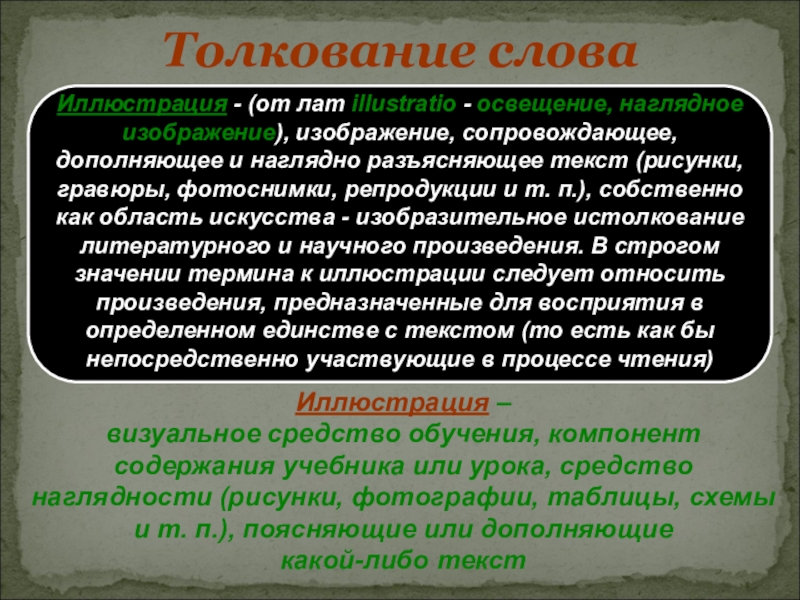 Толкование слова

Иллюстрация - (от лат illustratio - освещение, наглядное изображение), изображение, сопровождающее, дополняющее и наглядно разъясняющее текст (рисунки, гравюры, фотоснимки, репродукции и т. п.), собственно как область искусства - изобразительное истолкование литературного и научного произведения. В строгом значении термина к иллюстрации следует относить произведения, предназначенные для восприятия в определенном единстве с текстом (то есть как бы непосредственно участвующие в процессе чтения)

Иллюстрация – визуальное средство обучения, компонент содержания учебника или урока, средство наглядности (рисунки, фотографии, таблицы, схемы и т. п.), поясняющие или дополняющие какой-либо текст